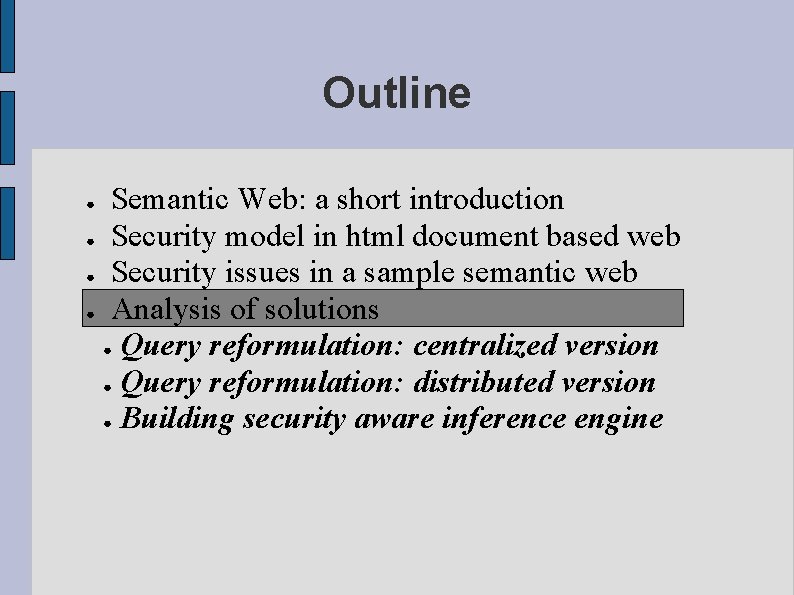 Outline

• Semantic Web: a short introduction
• Security model in html document based web
• Security issues in a sample semantic web
• Analysis of solutions
• Query reformulation: centralized version
• Query reformulation: distributed version
• Building security aware inference engine